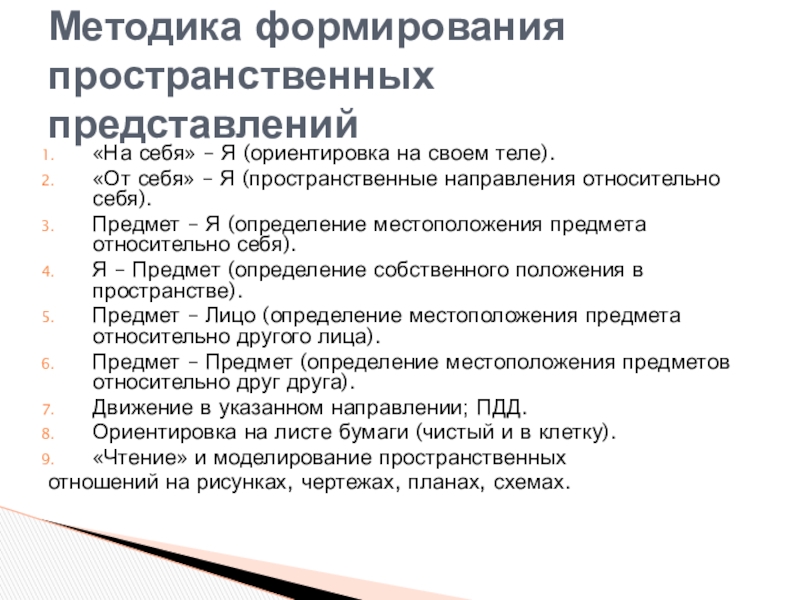 Методика формирования пространственных представлений

1. «На себя» – Я (ориентировка на своем теле).
2. «От себя» – Я (пространственные направления относительно себя).
3. Предмет – Я (определение местоположения предмета относительно себя).
4. Я – Предмет (определение собственного положения в пространстве).
5. Предмет – Лицо (определение местоположения предмета относительно другого лица).
6. Предмет – Предмет (определение местоположения предметов относительно друг друга).
7. Движение в указанном направлении; ПДД.
8. Ориентировка на листе бумаги (чистый и в клетку).
9. «Чтение» и моделирование пространственных отношений на рисунках, чертежах, планах, схемах.